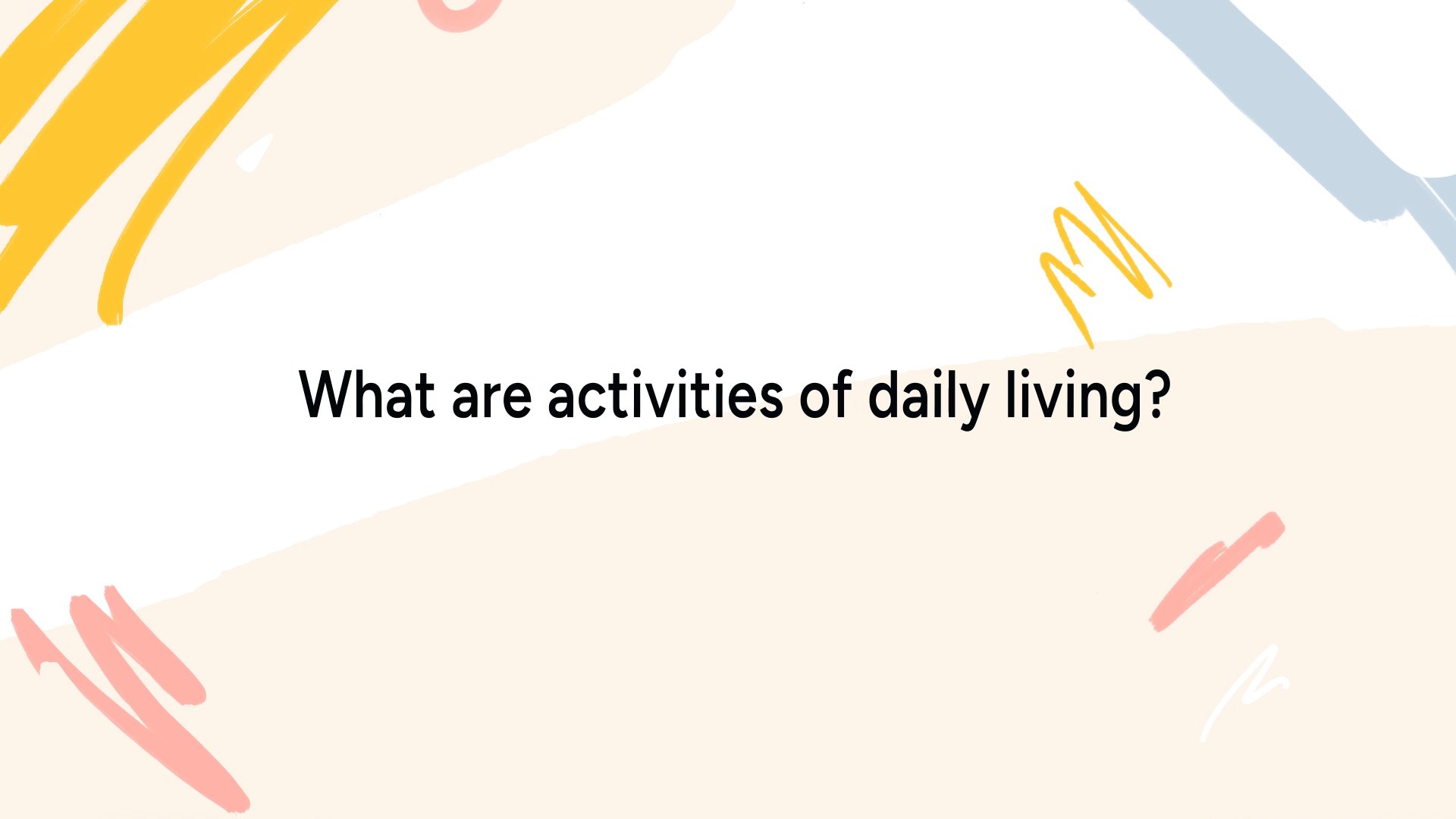 What are activities of daily living?